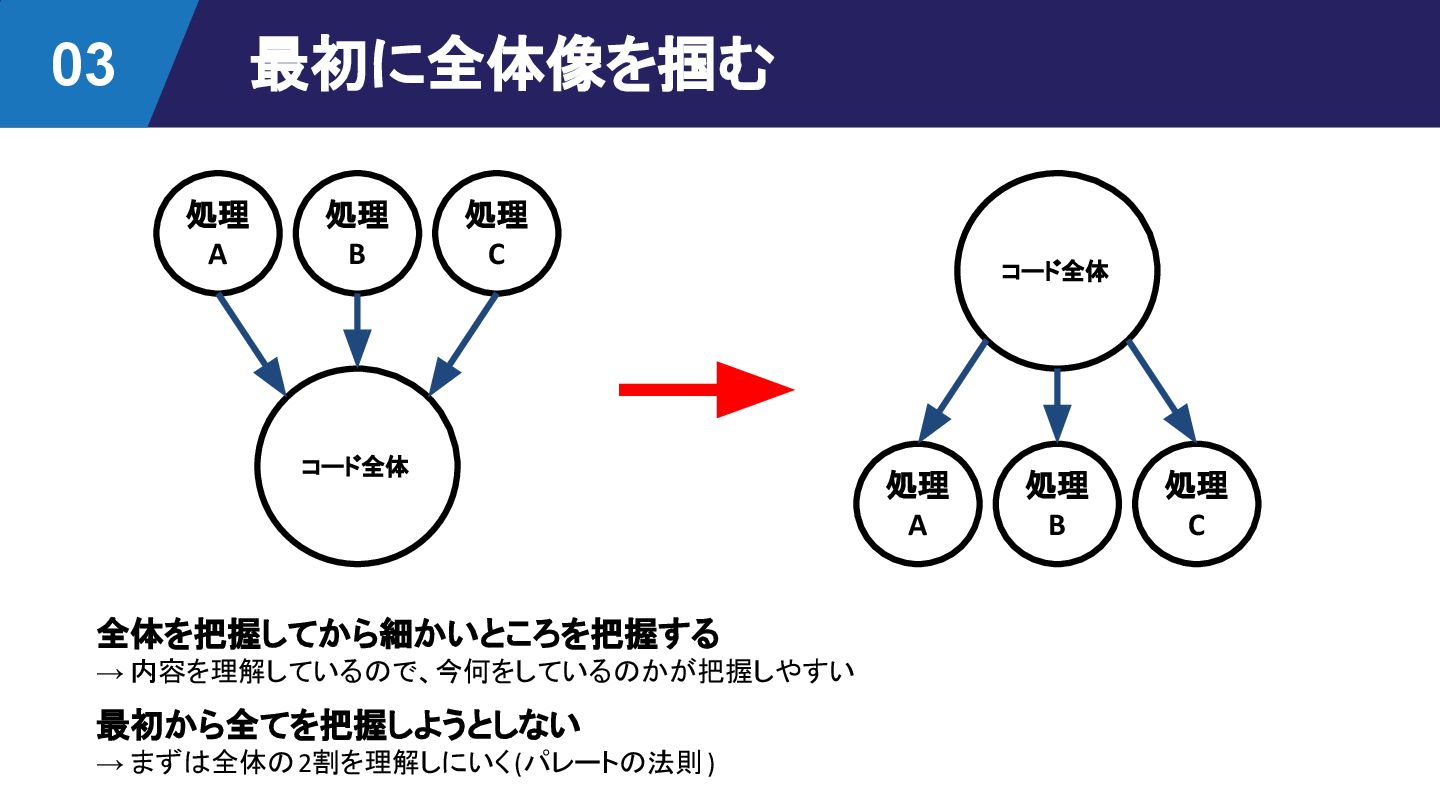 03 最初に全体像を掴む

処理 A
処理 B
処理 C

コード全体

コード全体

処理 A
処理 B
処理 C

全体を把握してから細かいところを把握する
→ 内容を理解しているので、今何をしているのかが把握しやすい

最初から全てを把握しようとしない
→ まずは全体の2割を理解しにいく(パレートの法則)